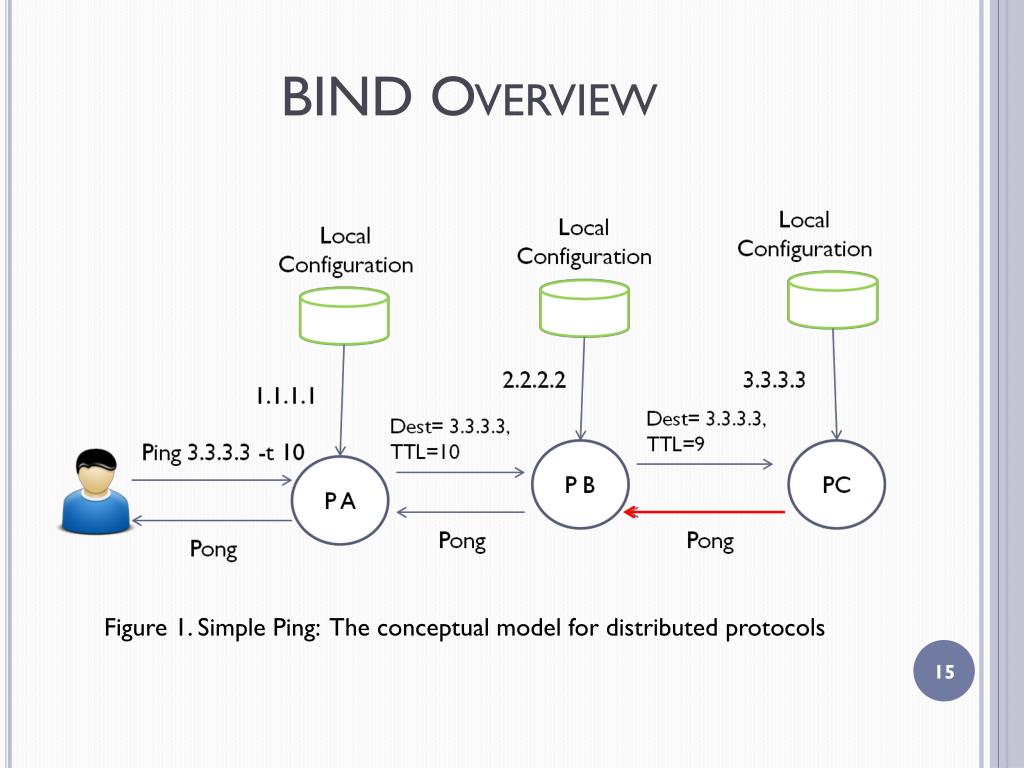 BIND OVERVIEW

Local Configuration

Local Configuration

Local Configuration

1.1.1.1

2.2.2.2

3.3.3.3

Ping 3.3.3.3 -t 10

Dest= 3.3.3.3, TTL=10

Dest= 3.3.3.3, TTL=9

P A

P B

PC

Pong

Pong

Pong

Figure 1. Simple Ping: The conceptual model for distributed protocols

15